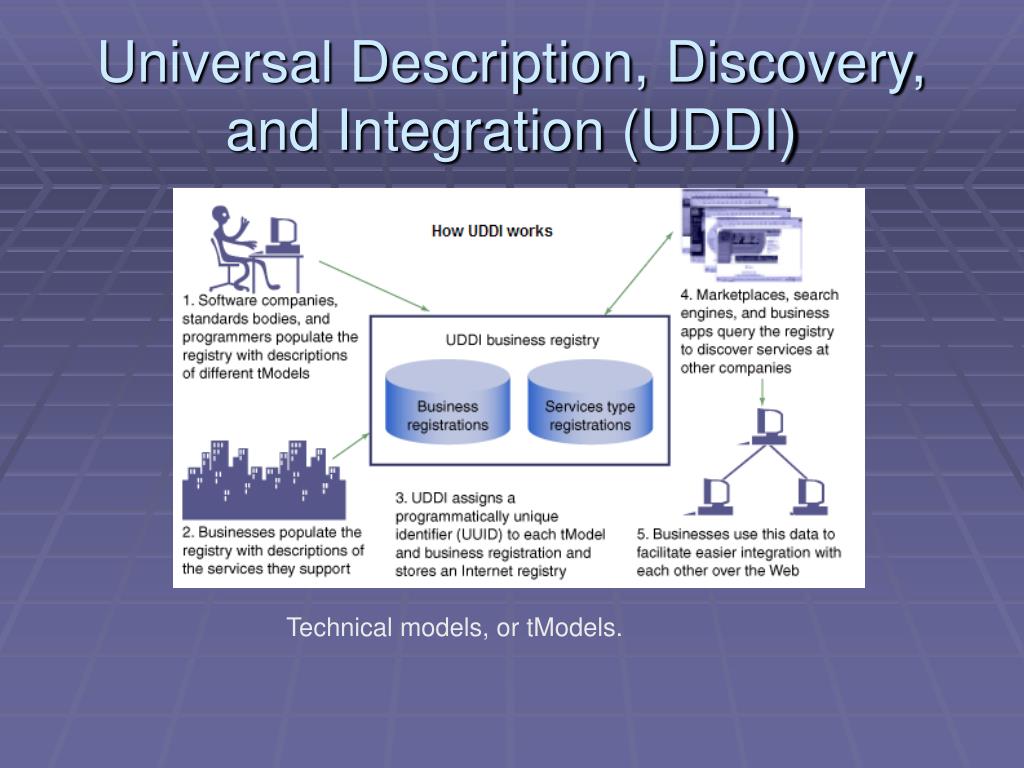 Universal Description, Discovery, and Integration (UDDI)

How UDDI works

1. Software companies, standards bodies, and programmers populate the registry with descriptions of different tModels

UDDI business registry

Business registrations

Services type registrations

4. Marketplaces, search engines, and business apps query the registry to discover services at other companies

2. Businesses populate the registry with descriptions of the services they support

3. UDDI assigns a programmatically unique identifier (UUID) to each tModel and business registration and stores an Internet registry

5. Businesses use this data to facilitate easier integration with each other over the Web

Technical models, or tModels.